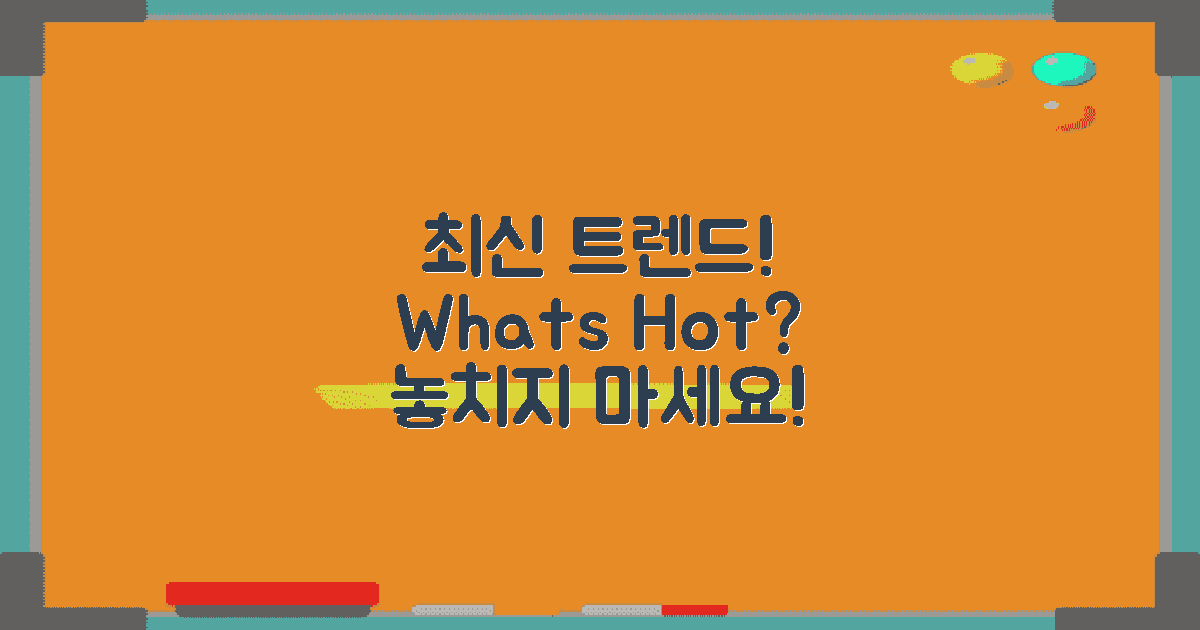 최신 트렌드!
Whats Hot?
놓치지 마세요!